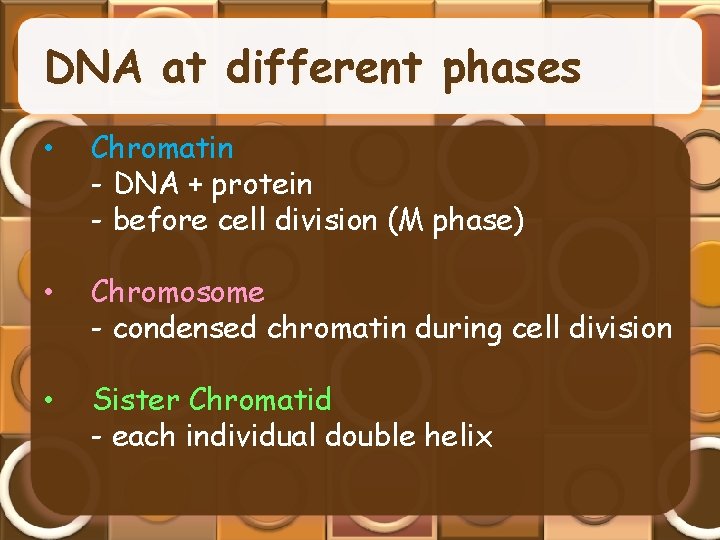 DNA at different phases

• Chromatin
- DNA + protein
- before cell division (M phase)

• Chromosome
- condensed chromatin during cell division

• Sister Chromatid
- each individual double helix